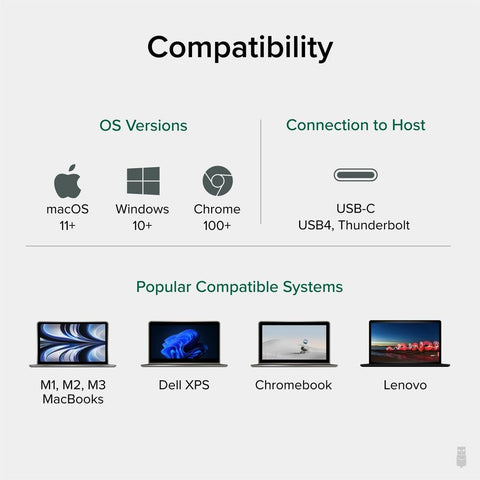 Compatibility

OS Versions

macOS 11+

Windows 10+

Chrome 100+

Connection to Host

USB-C
USB4, Thunderbolt

Popular Compatible Systems

M1, M2, M3 MacBooks

Dell XPS

Chromebook

Lenovo